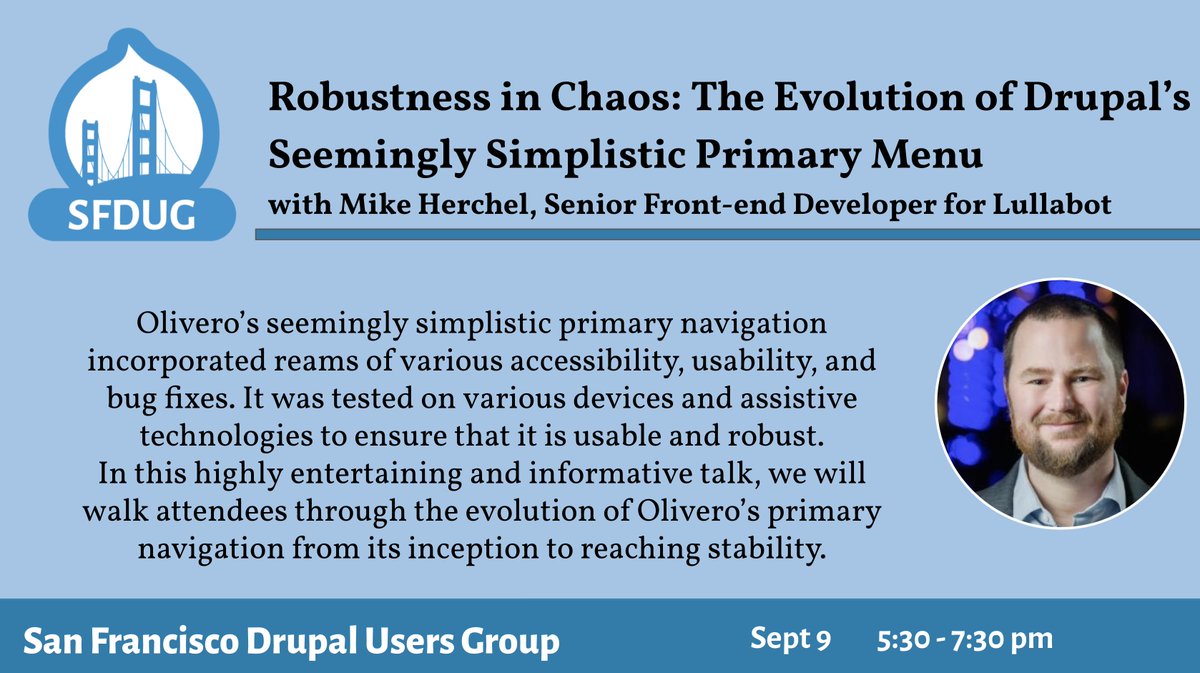 SFDUG

Robustness in Chaos: The Evolution of Drupal's Seemingly Simplistic Primary Menu

with Mike Herchel, Senior Front-end Developer for Lullabot

Olivero's seemingly simplistic primary navigation incorporated reams of various accessibility, usability, and bug fixes. It was tested on various devices and assistive technologies to ensure that it is usable and robust.
In this highly entertaining and informative talk, we will walk attendees through the evolution of Olivero's primary navigation from its inception to reaching stability.

San Francisco Drupal Users Group

Sept 9

5:30 - 7:30 pm